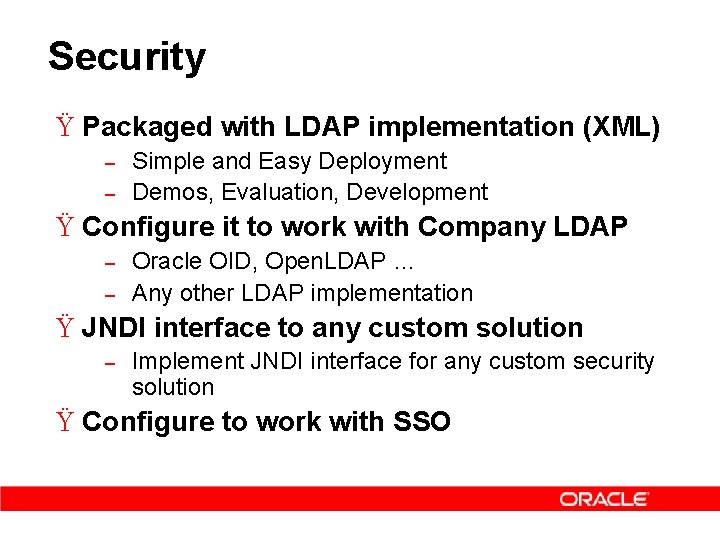 Security

Ÿ Packaged with LDAP implementation (XML)

– Simple and Easy Deployment

– Demos, Evaluation, Development

Ÿ Configure it to work with Company LDAP

– Oracle OID, OpenLDAP …

– Any other LDAP implementation

Ÿ JNDI interface to any custom solution

– Implement JNDI interface for any custom security solution

Ÿ Configure to work with SSO

ORACLE